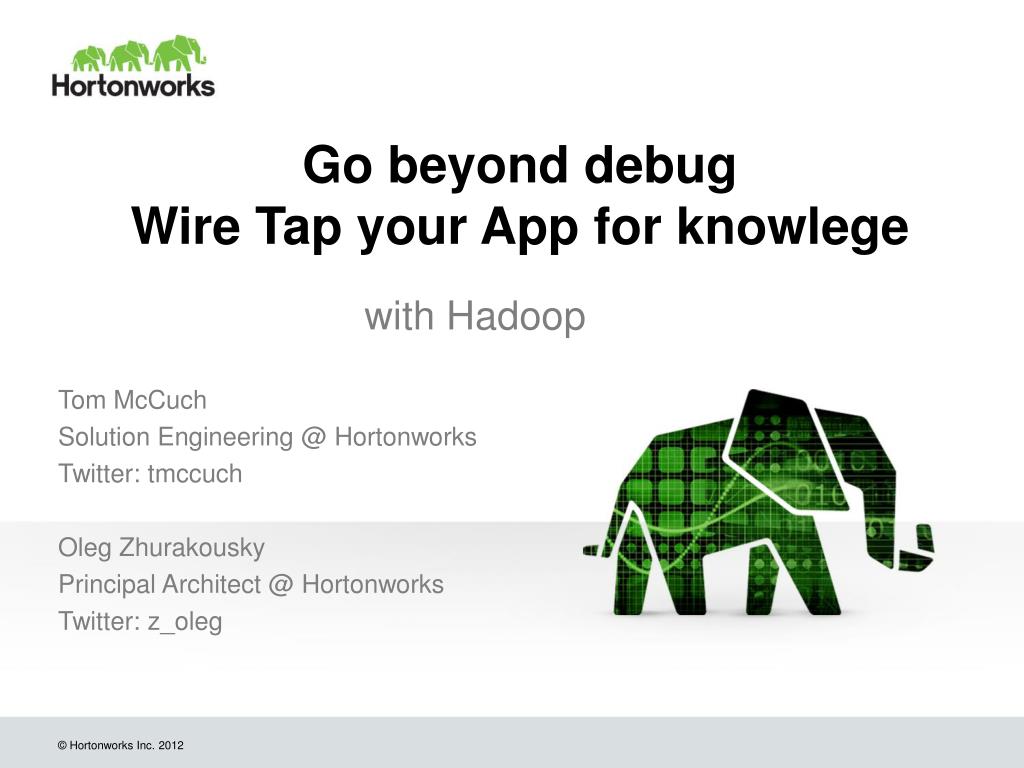 Hortonworks

Go beyond debug
Wire Tap your App for knowlege

with Hadoop

Tom McCuch
Solution Engineering @ Hortonworks
Twitter: tmccuch

Oleg Zhurakousky
Principal Architect @ Hortonworks
Twitter: z_oleg

© Hortonworks Inc. 2012